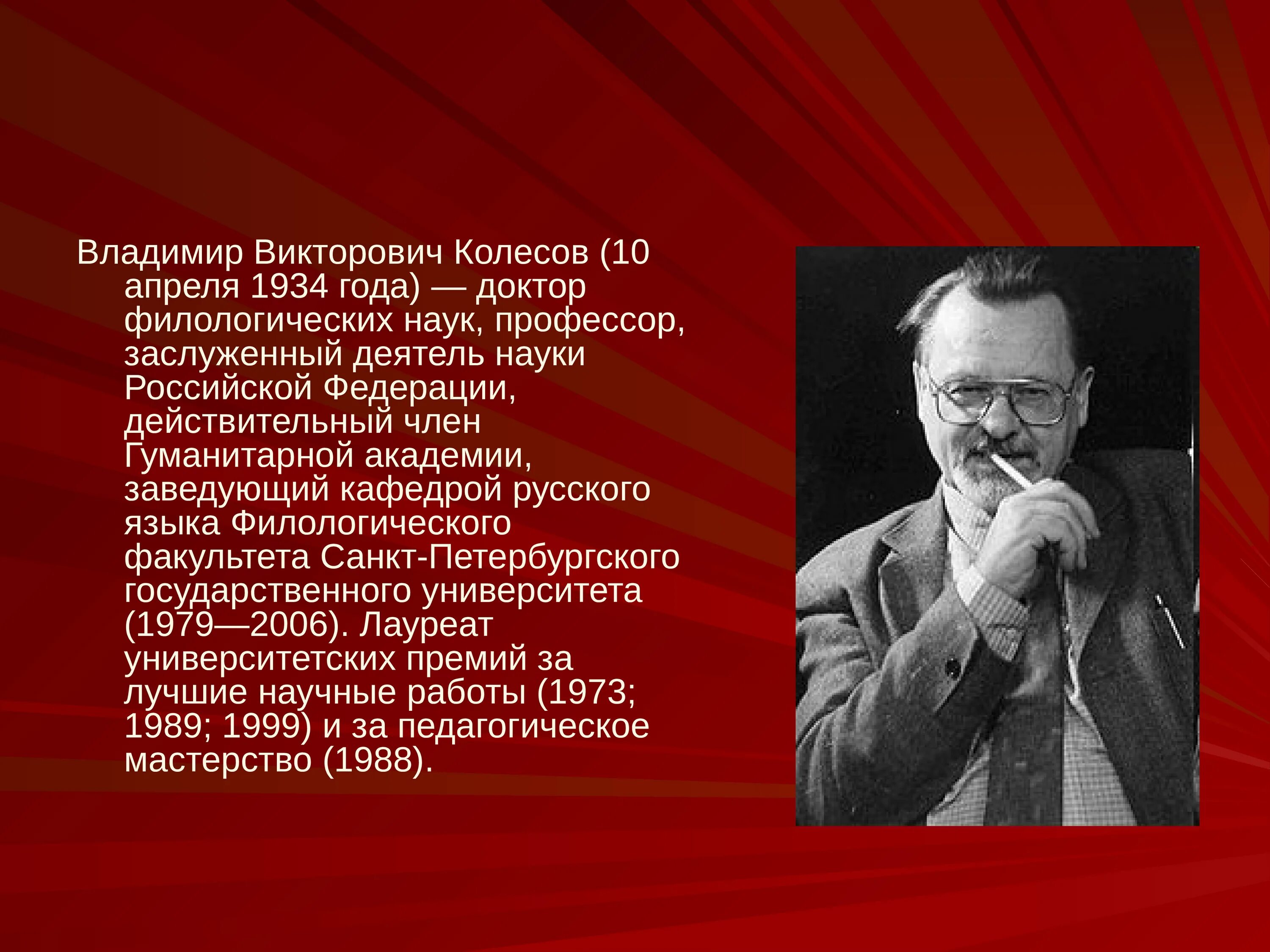 Владимир Викторович Колесов (10 апреля 1934 года) — доктор филологических наук, профессор, заслуженный деятель науки Российской Федерации, действительный член Гуманитарной академии, заведующий кафедрой русского языка Филологического факультета Санкт-Петербургского государственного университета (1979—2006). Лауреат университетских премий за лучшие научные работы (1973; 1989; 1999) и за педагогическое мастерство (1988).